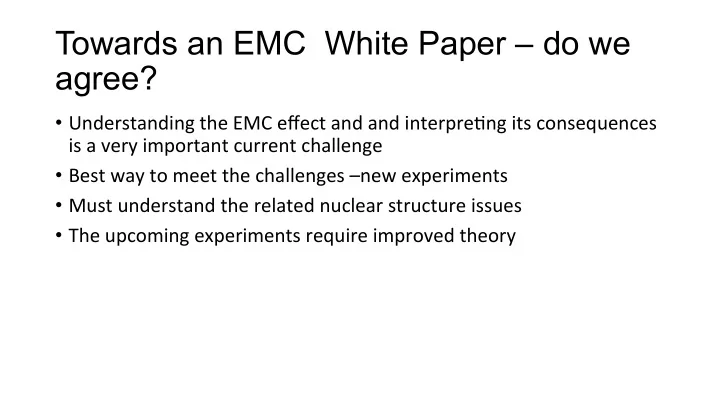 Towards an EMC  White Paper – do we agree?

• Understanding the EMC effect and and interpreting its consequences is a very important current challenge
• Best way to meet the challenges –new experiments
• Must understand the related nuclear structure issues
• The upcoming experiments require improved theory